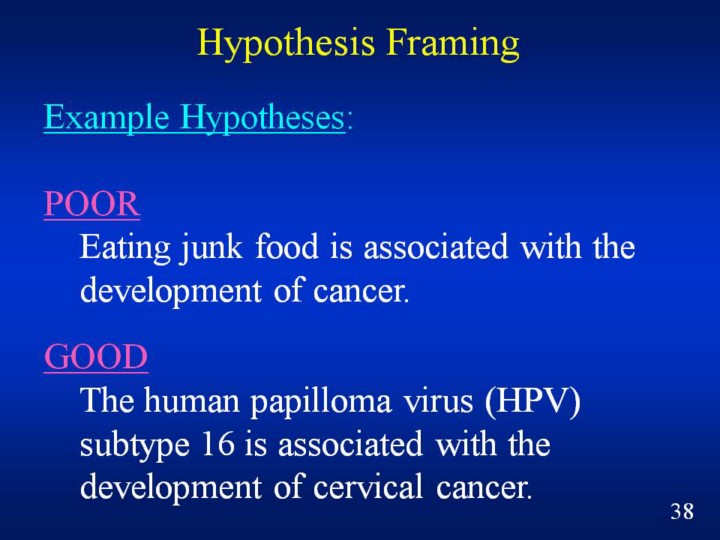 Hypothesis Framing

Example Hypotheses:

POOR
Eating junk food is associated with the development of cancer.

GOOD
The human papilloma virus (HPV) subtype 16 is associated with the development of cervical cancer.

38